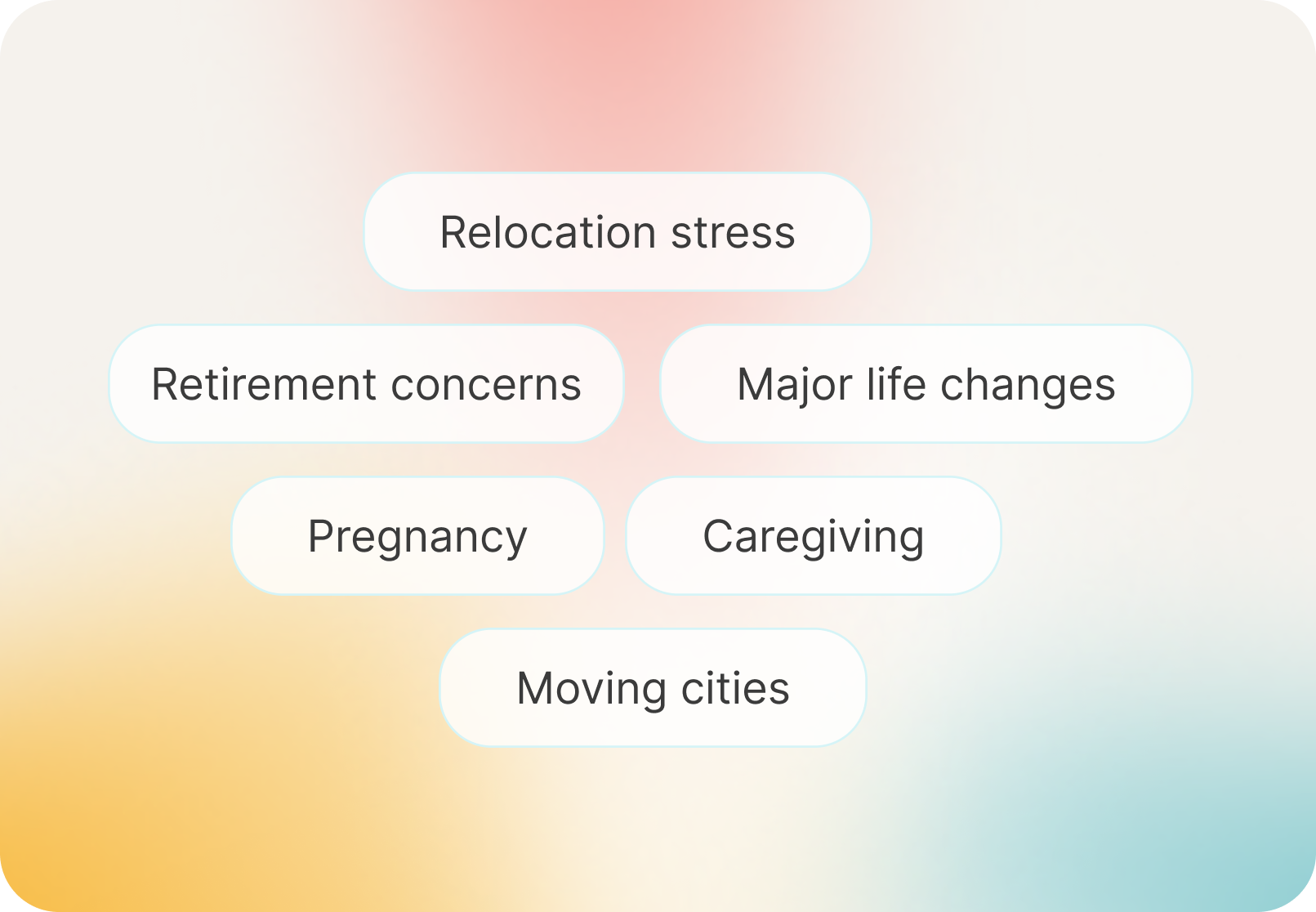 Relocation stress

Retirement concerns

Major life changes

Pregnancy

Caregiving

Moving cities